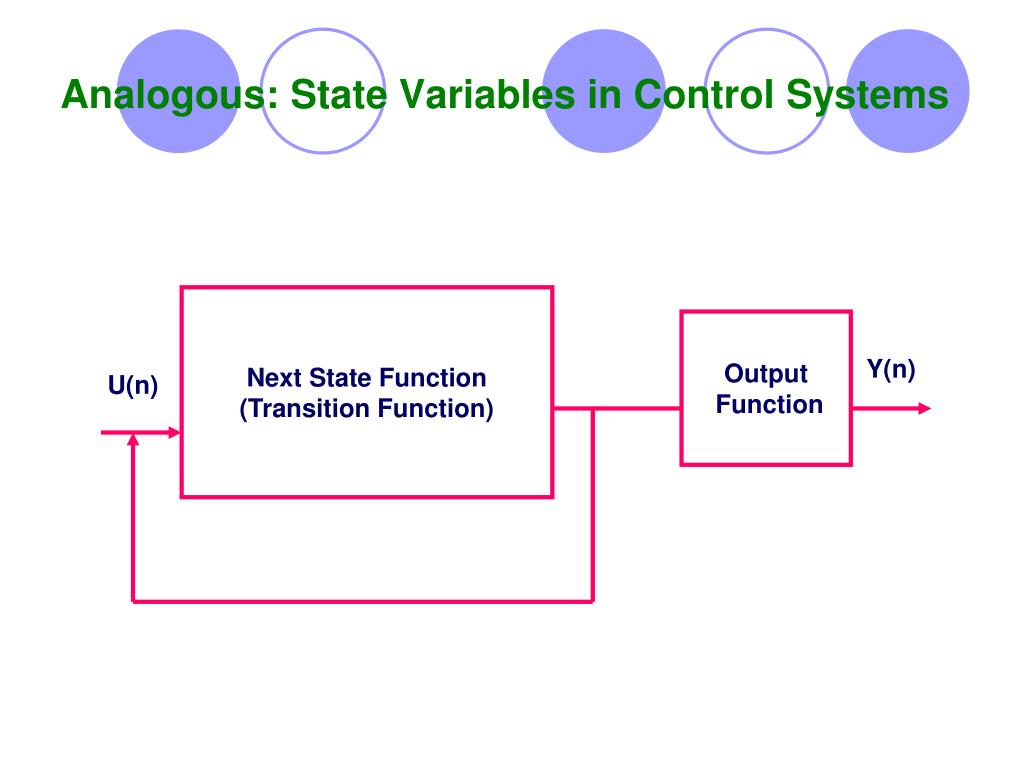 Analogous: State Variables in Control Systems

U(n)

Next State Function
(Transition Function)

Output
Function

Y(n)